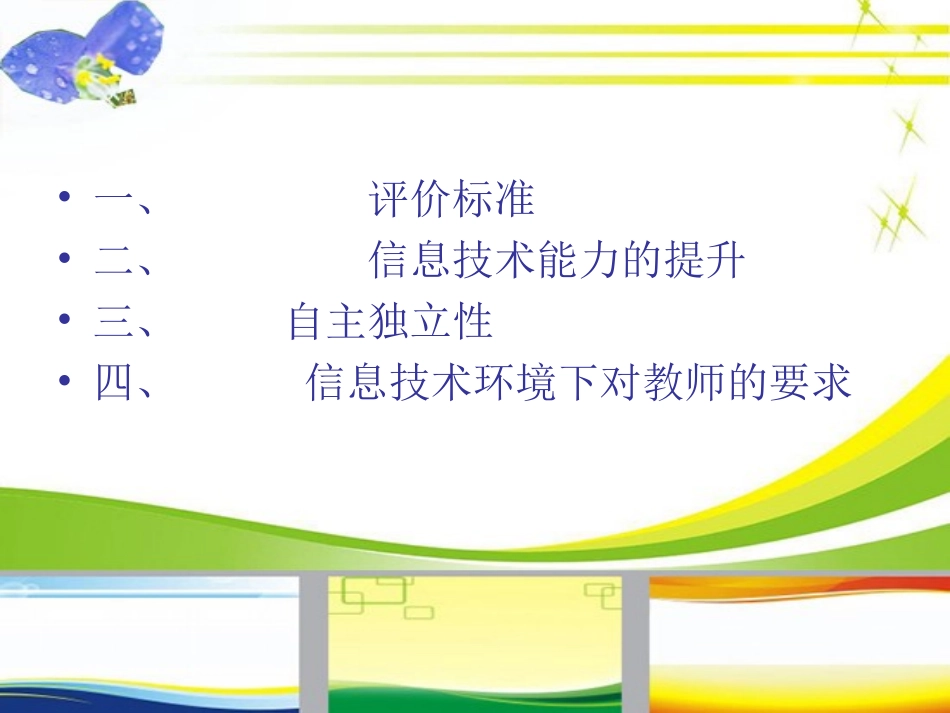 • 一、 评价标准
• 二、 信息技术能力的提升
• 三、 自主独立性
• 四、 信息技术环境下对教师的要求